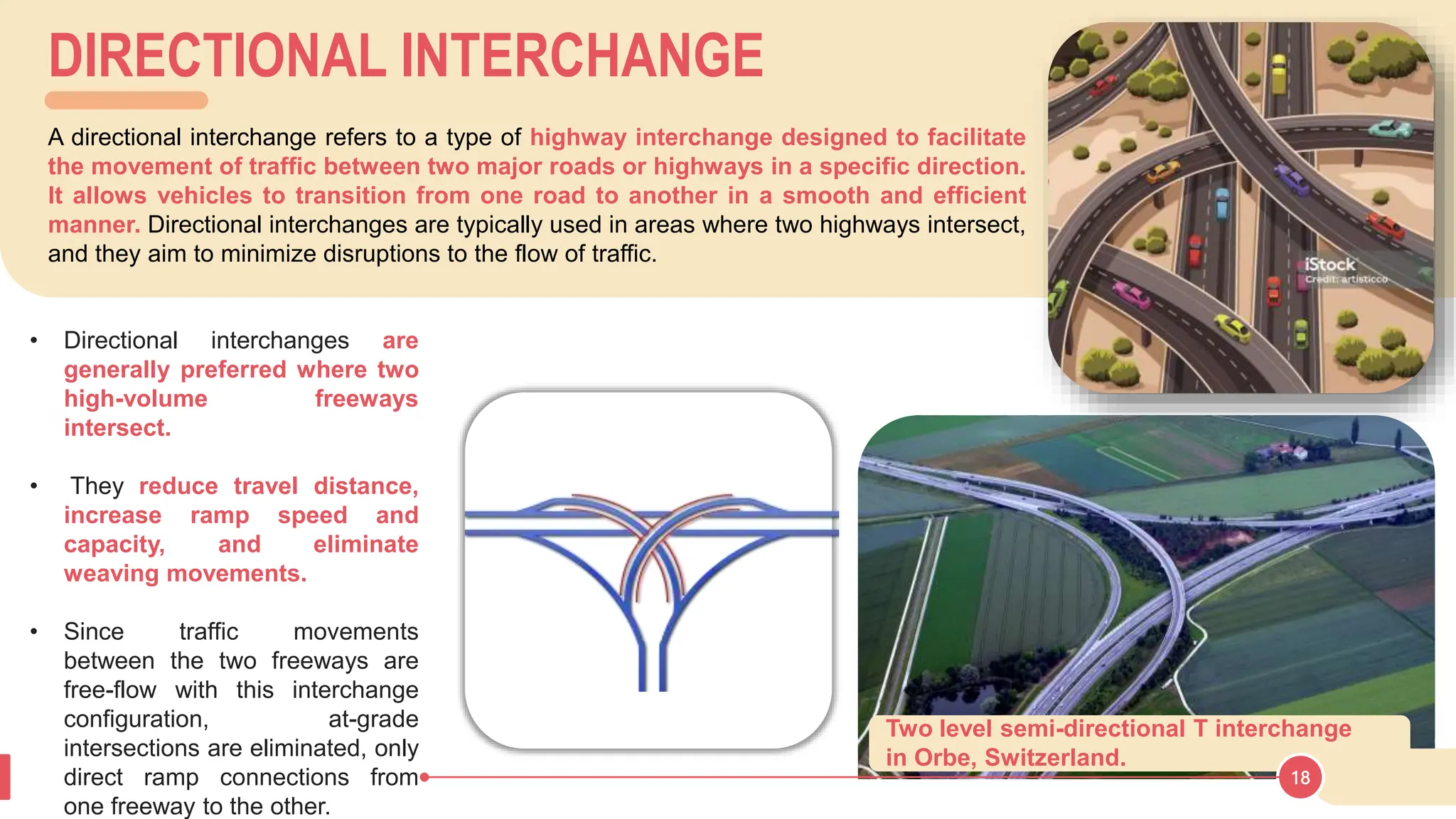 DIRECTIONAL INTERCHANGE

A directional interchange refers to a type of highway interchange designed to facilitate the movement of traffic between two major roads or highways in a specific direction. It allows vehicles to transition from one road to another in a smooth and efficient manner. Directional interchanges are typically used in areas where two highways intersect, and they aim to minimize disruptions to the flow of traffic.

iStock
Credit: artisticco

• Directional interchanges are generally preferred where two high-volume freeways intersect.

• They reduce travel distance, increase ramp speed and capacity, and eliminate weaving movements.

• Since traffic movements between the two freeways are free-flow with this interchange configuration, at-grade intersections are eliminated, only direct ramp connections from one freeway to the other.

Two level semi-directional T interchange in Orbe, Switzerland.

18